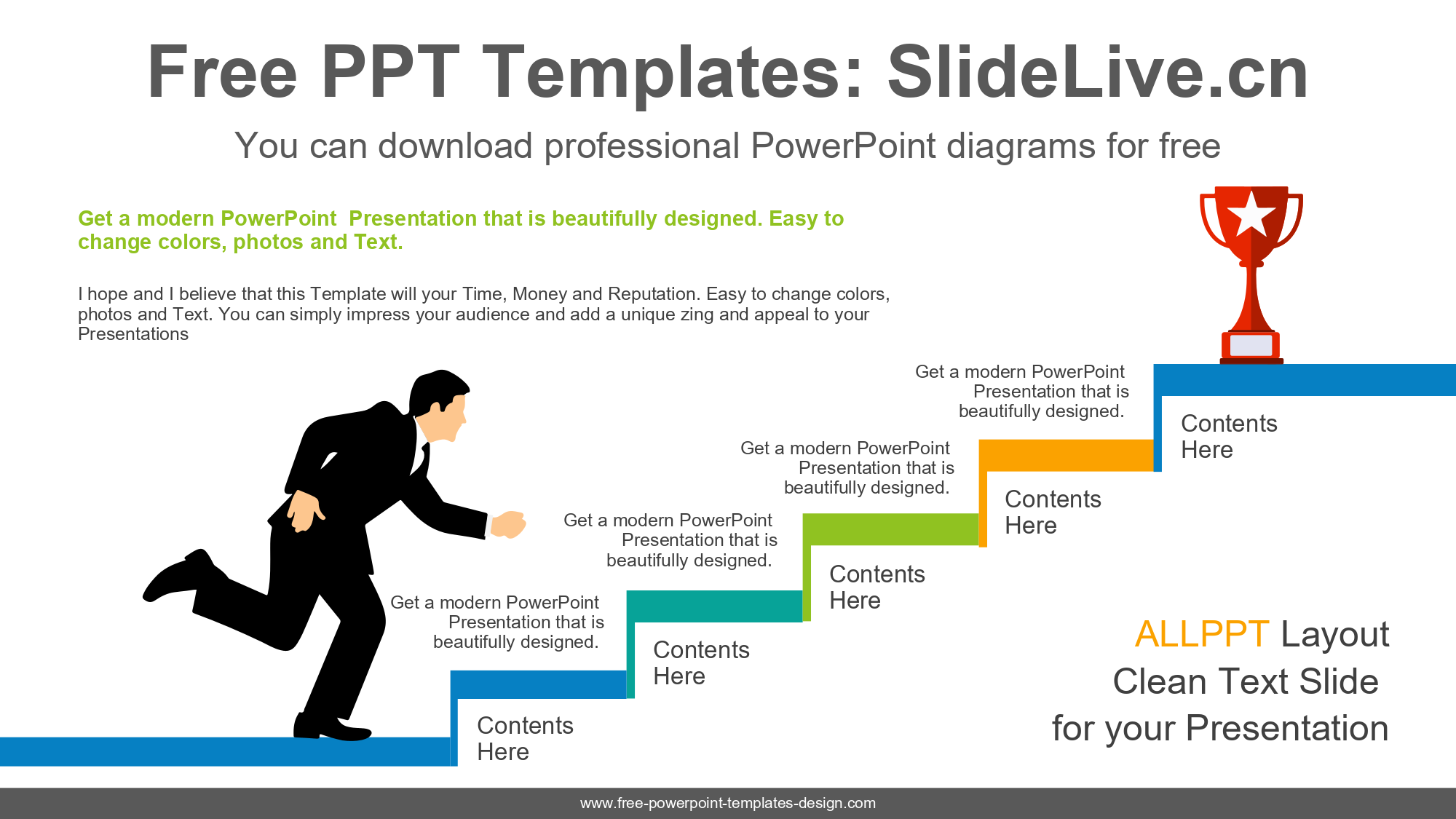 Free PPT Templates: SlideLive.cn

You can download professional PowerPoint diagrams for free

Get a modern PowerPoint  Presentation that is beautifully designed. Easy to change colors, photos and Text.

I hope and I believe that this Template will your Time, Money and Reputation. Easy to change colors, photos and Text. You can simply impress your audience and add a unique zing and appeal to your Presentations

Get a modern PowerPoint Presentation that is beautifully designed.

Contents Here

Get a modern PowerPoint Presentation that is beautifully designed.

Contents Here

Get a modern PowerPoint Presentation that is beautifully designed.

Contents Here

Get a modern PowerPoint Presentation that is beautifully designed.

Contents Here

Contents Here

ALLPPT Layout
Clean Text Slide
for your Presentation

www.free-powerpoint-templates-design.com